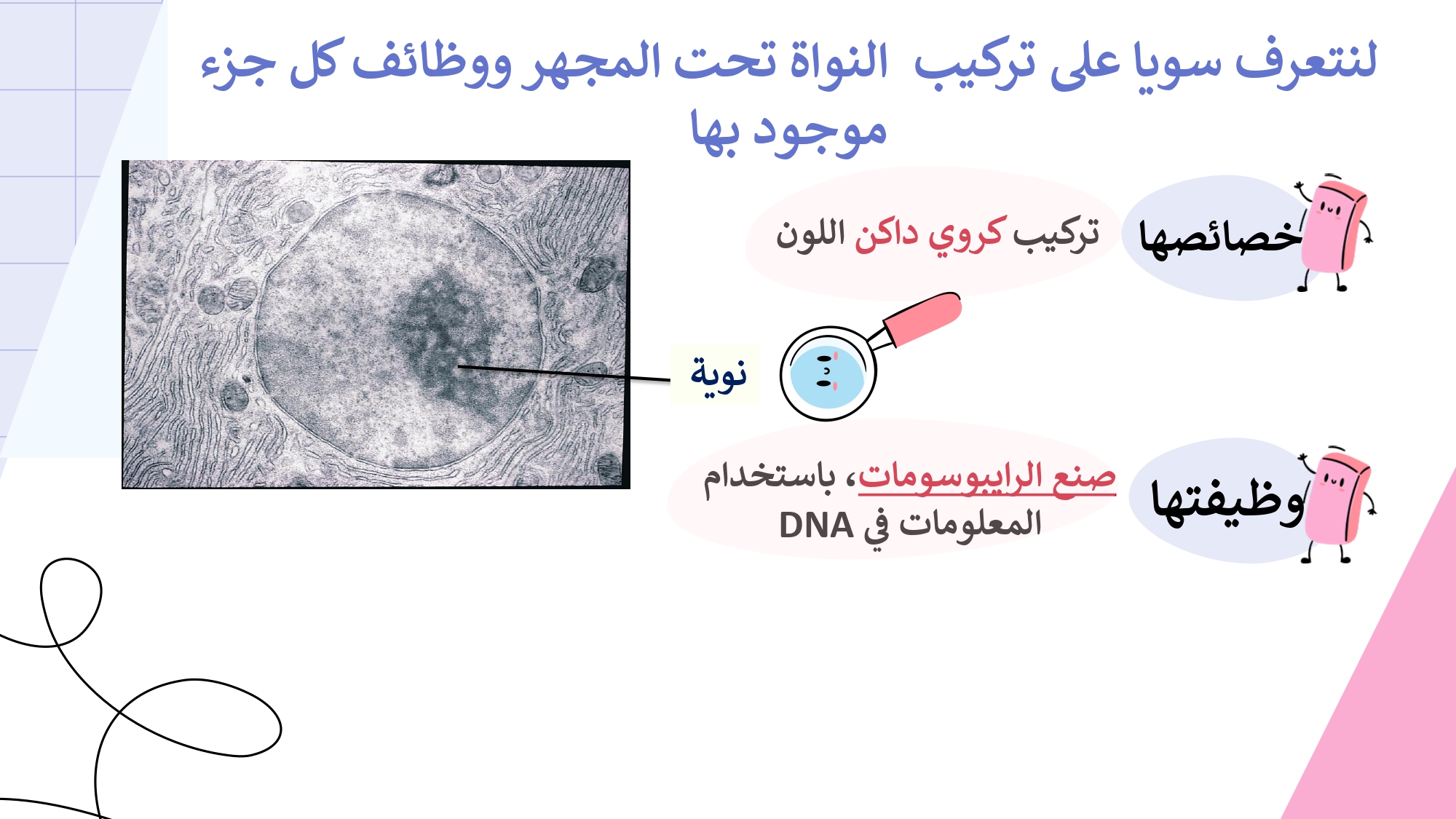 لنتعرف سويا على تركيب النواة تحت المجهر ووظائف كل جزء موجود بها

خصائصها

تركيب كروي داكن اللون

نوية

وظيفتها

صنع الرايبوسومات، باستخدام المعلومات في DNA